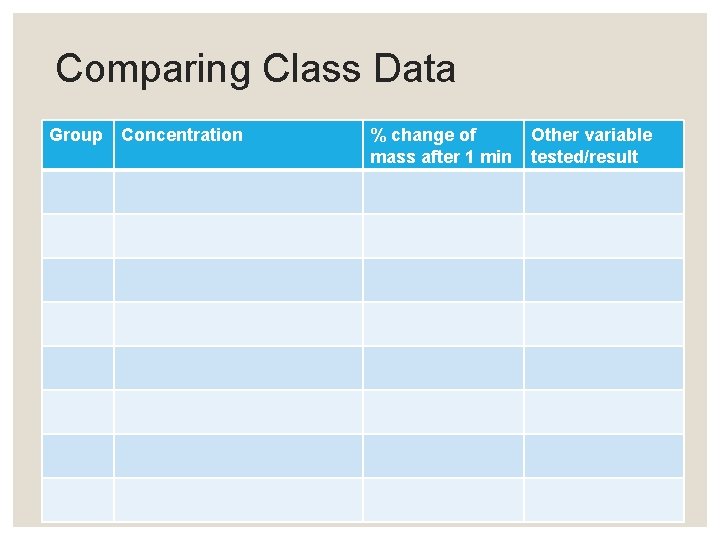 Comparing Class Data

| Group | Concentration | % change of mass after 1 min | Other variable tested/result |
|---|---|---|---|
| | | | |
| | | | |
| | | | |
| | | | |
| | | | |
| | | | |
| | | | |
| | | | |